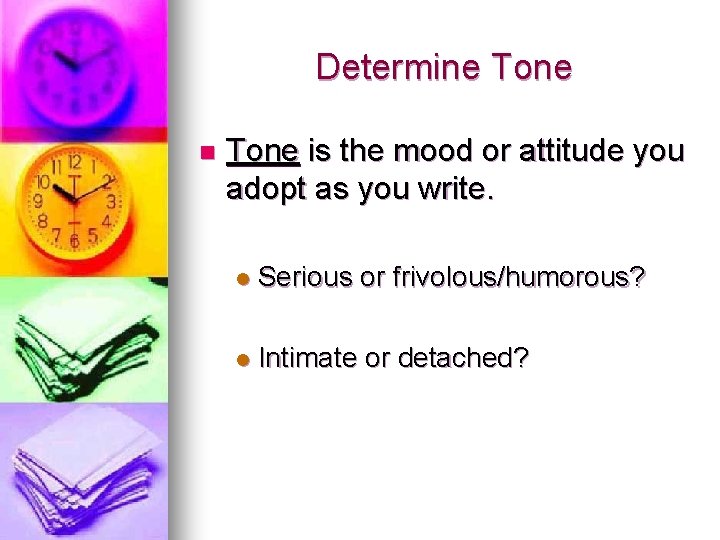 Determine Tone

Tone is the mood or attitude you adopt as you write.

Serious or frivolous/humorous?

Intimate or detached?